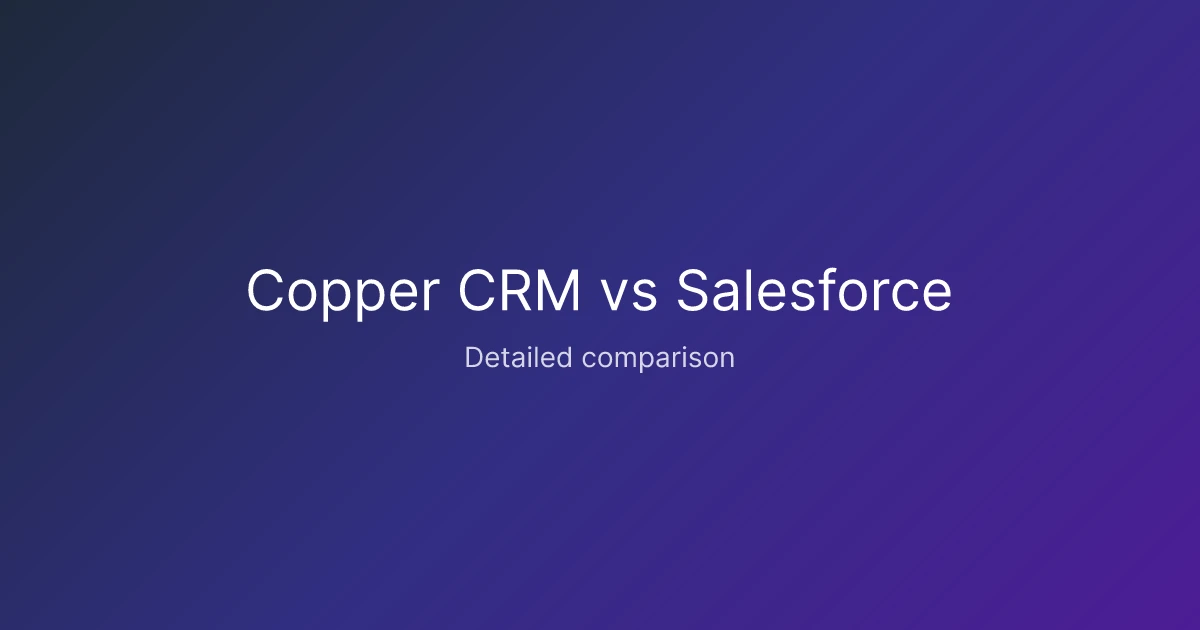 Copper CRM vs Salesforce

Detailed comparison